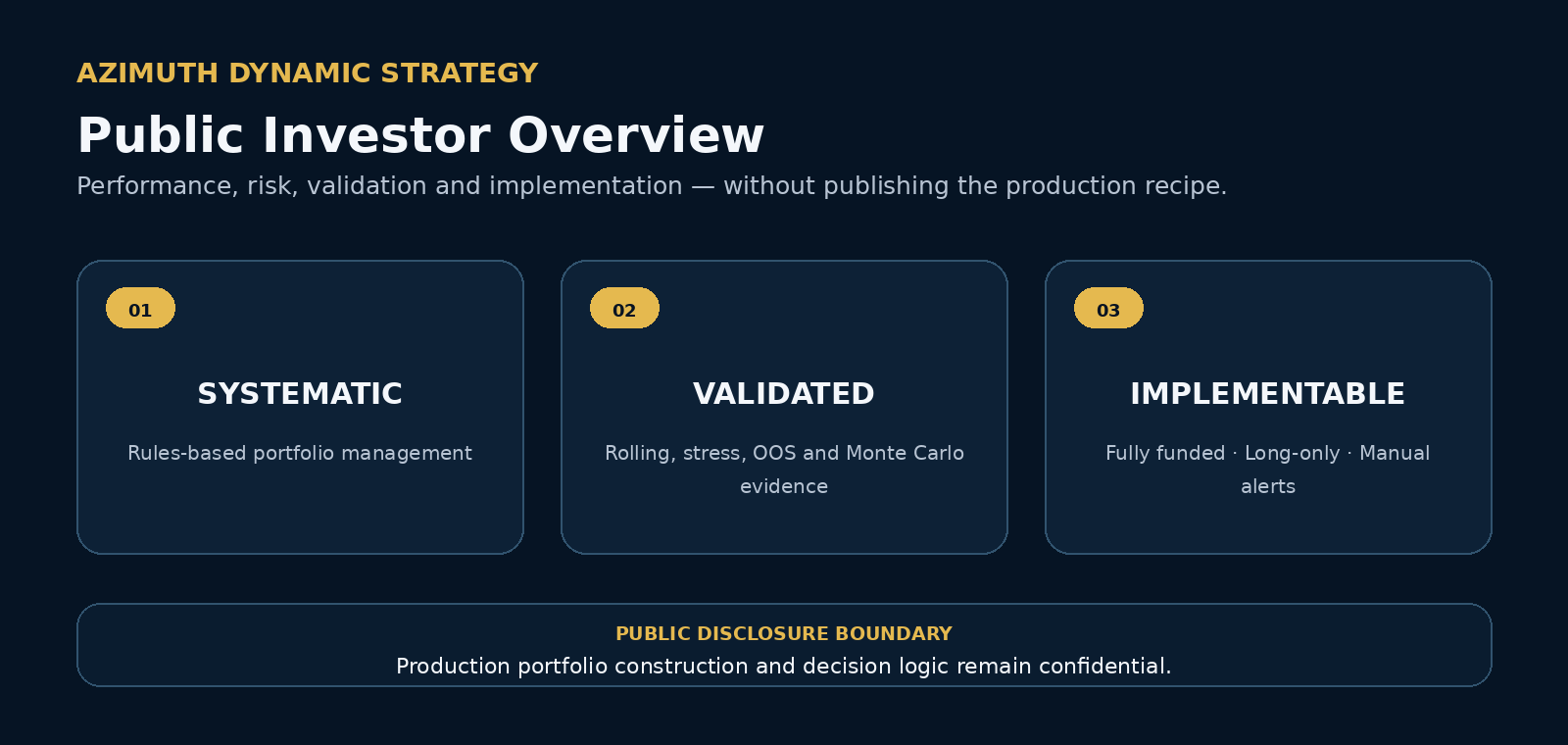 AZIMUTH DYNAMIC STRATEGY

Public Investor Overview

Performance, risk, validation and implementation — without publishing the production recipe.

01

SYSTEMATIC

Rules-based portfolio management

02

VALIDATED

Rolling, stress, OOS and Monte Carlo evidence

03

IMPLEMENTABLE

Fully funded · Long-only · Manual alerts

PUBLIC DISCLOSURE BOUNDARY

Production portfolio construction and decision logic remain confidential.